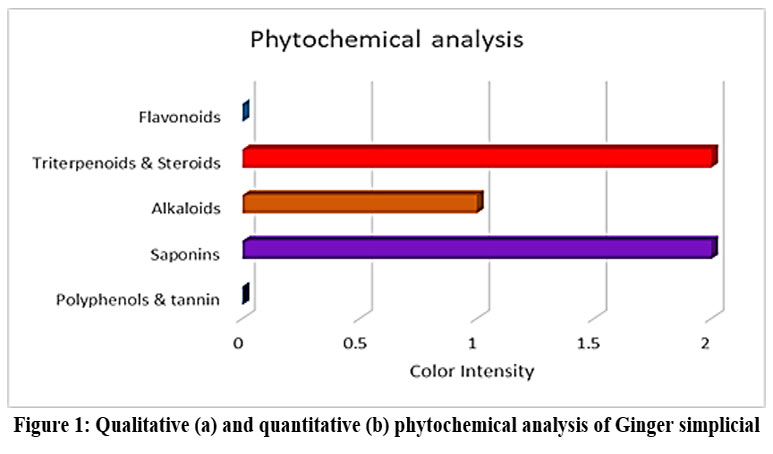 Phytochemical analysis

Flavonoids

Triterpenoids & Steroids

Alkaloids

Saponins

Polyphenols & tannin

0
0.5
1
1.5
2

Color Intensity

Figure 1: Qualitative (a) and quantitative (b) phytochemical analysis of Ginger simplicial